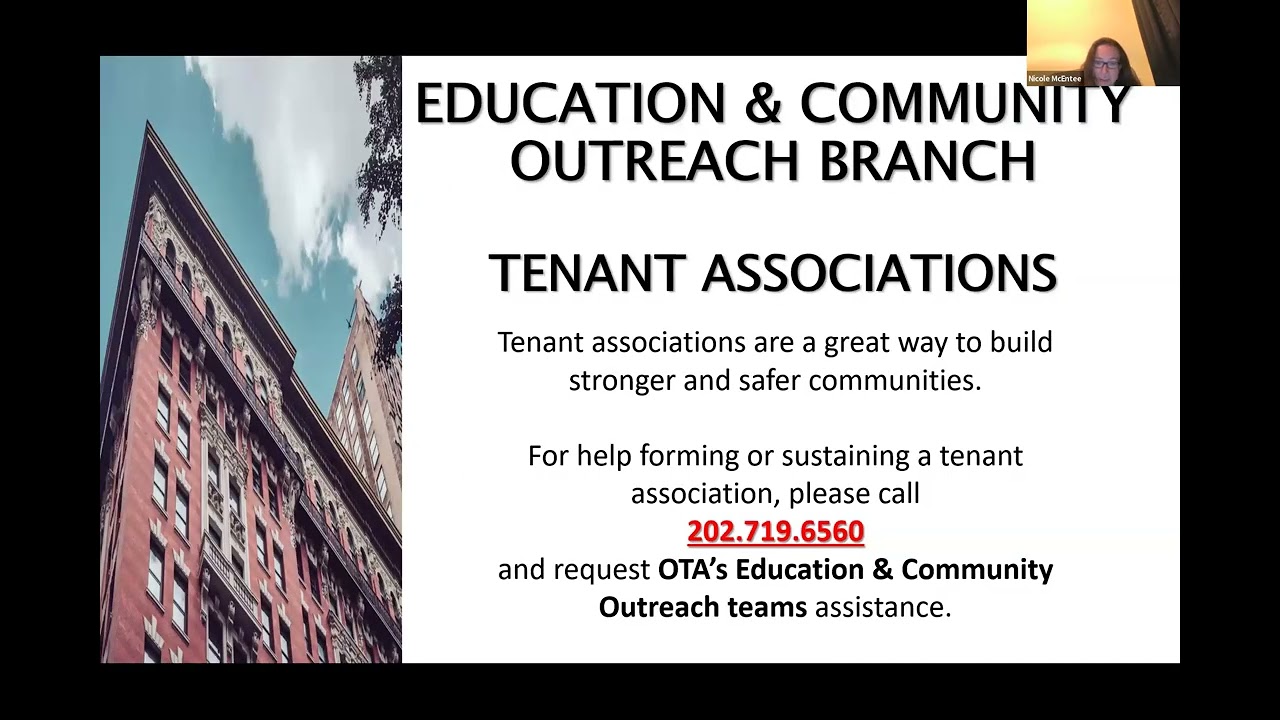 Nicole McEntee

EDUCATION & COMMUNITY OUTREACH BRANCH

TENANT ASSOCIATIONS

Tenant associations are a great way to build stronger and safer communities.

For help forming or sustaining a tenant association, please call
202.719.6560
and request OTA's Education & Community Outreach teams assistance.